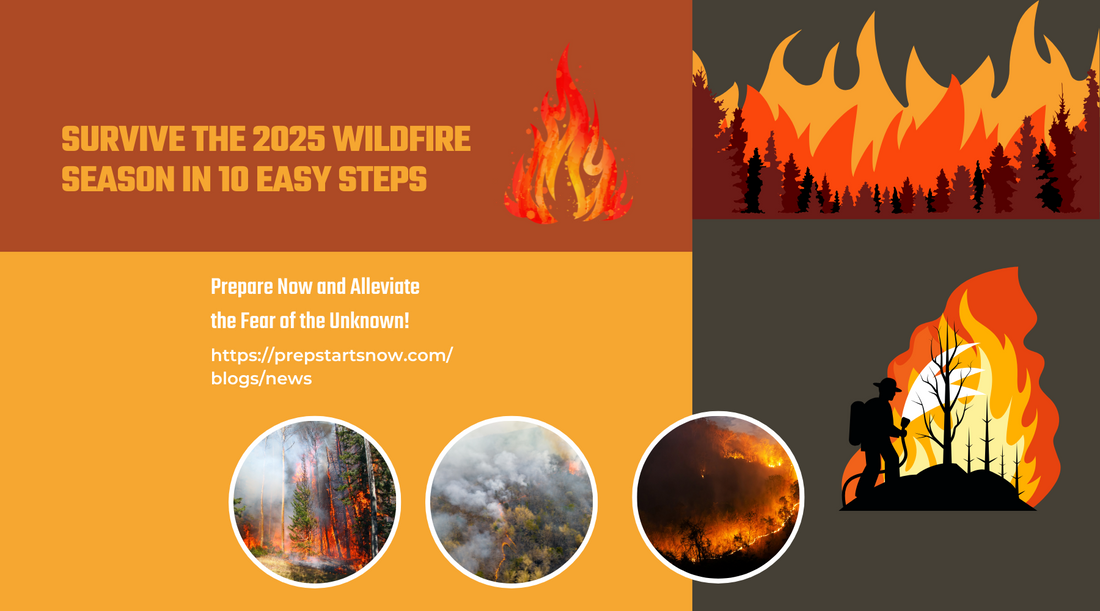 SURVIVE THE 2025 WILDFIRE SEASON IN 10 EASY STEPS

Prepare Now and Alleviate the Fear of the Unknown!

https://prepstartsnow.com/blogs/news